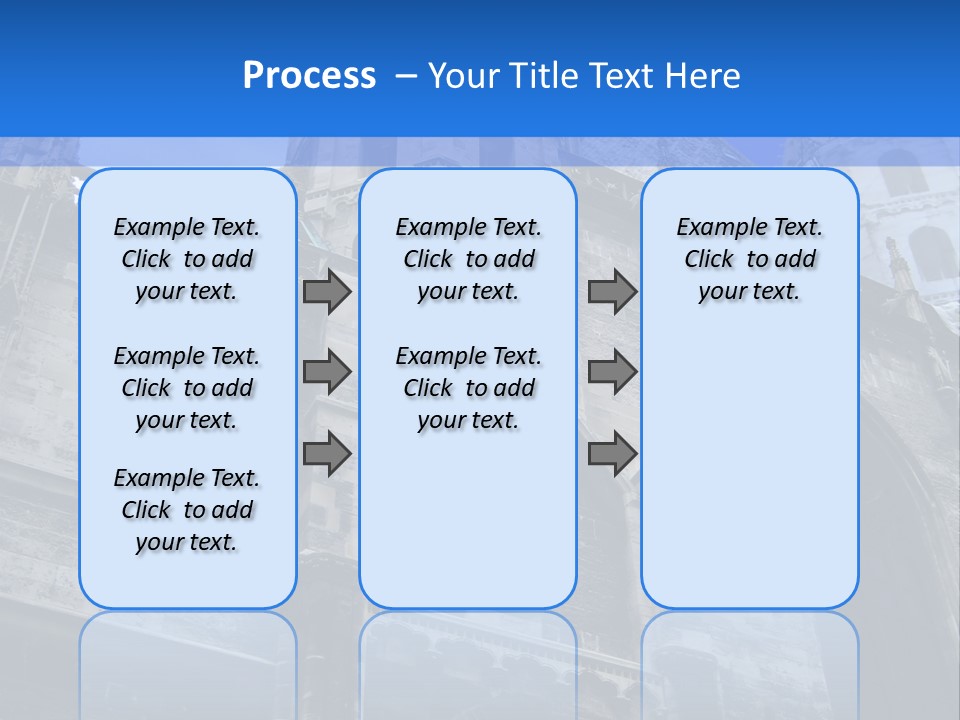 Process – Your Title Text Here

Example Text. Click to add your text.

Example Text. Click to add your text.

Example Text. Click to add your text.

Example Text. Click to add your text.

Example Text. Click to add your text.

Example Text. Click to add your text.